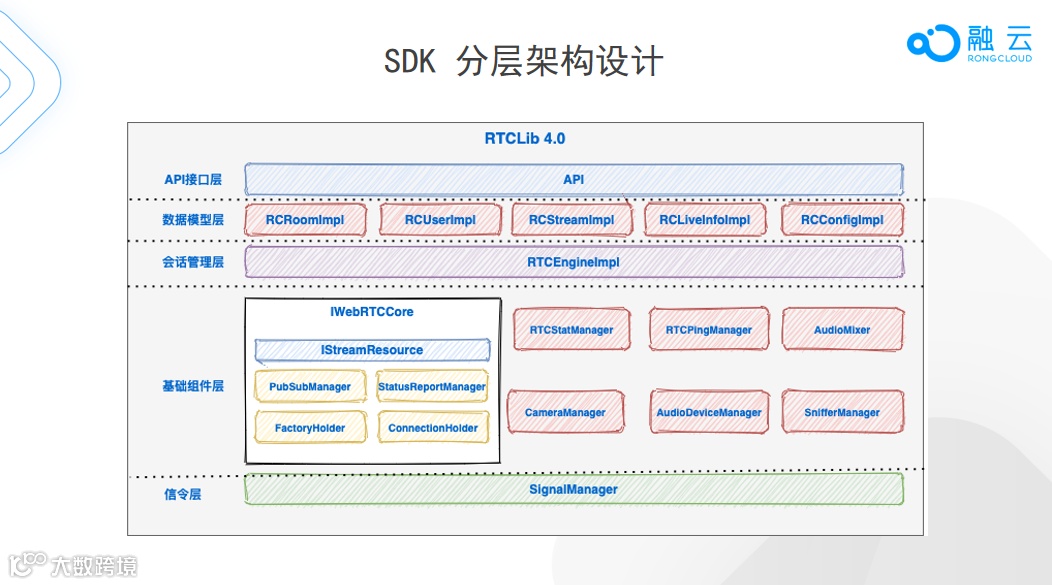 SDK 分层架构设计

融云
RONGCLOUD

RTCLib 4.0

API接口层
API

数据模型层
RCRoomImpl
RCUserImpl
RCStreamImpl
RCLiveInfoImpl
RCConfigImpl

会话管理层
RTCEngineImpl

基础组件层
IWebRTCCore
IStreamResource
PubSubManager
StatusReportManager
FactoryHolder
ConnectionHolder
RTCStatManager
RTCPingManager
AudioMixer
CameraManager
AudioDeviceManager
SnifferManager

信令层
SignalManager

大数跨境